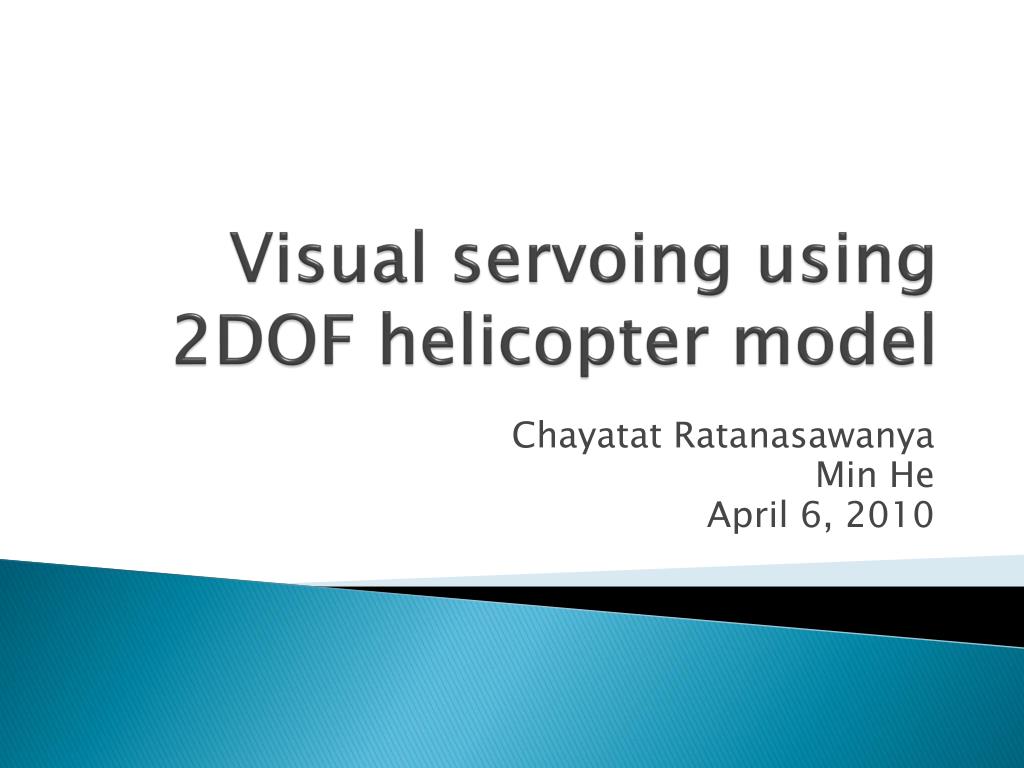 Visual servoing using 2DOF helicopter model

Chayatat Ratanasawanya
Min He
April 6, 2010